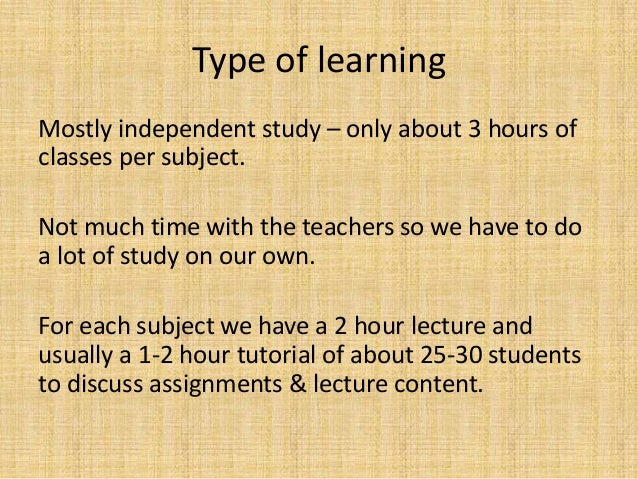 Type of learning

Mostly independent study – only about 3 hours of classes per subject.

Not much time with the teachers so we have to do a lot of study on our own.

For each subject we have a 2 hour lecture and usually a 1-2 hour tutorial of about 25-30 students to discuss assignments & lecture content.